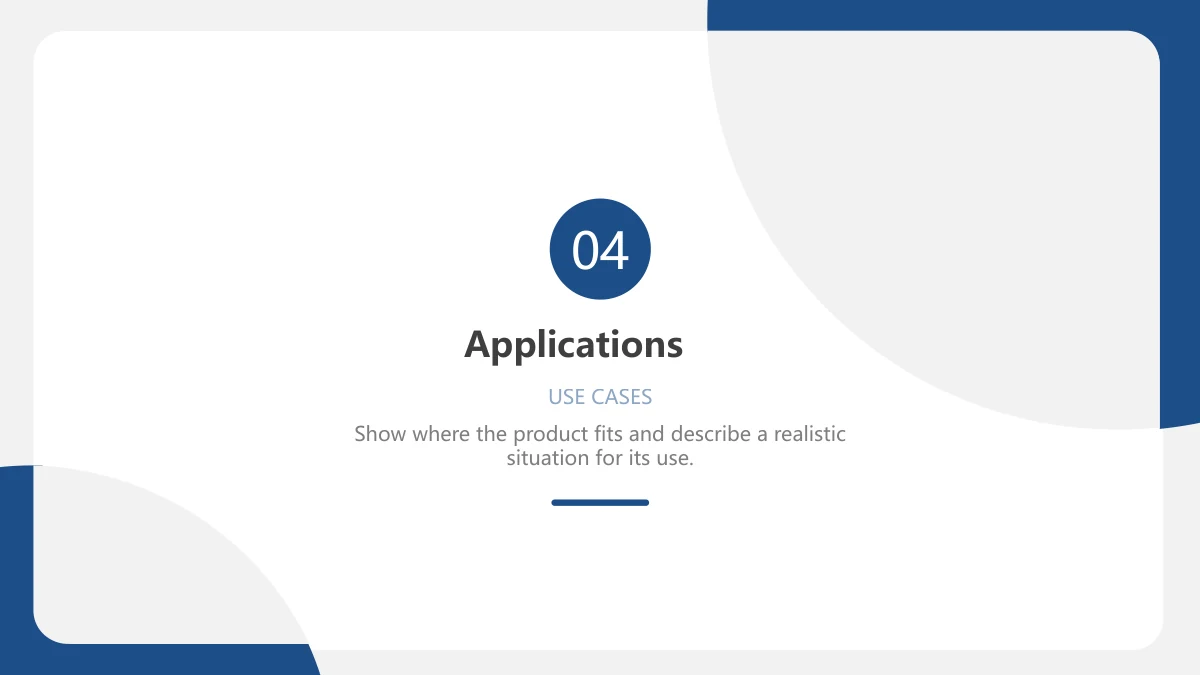 04

Applications

USE CASES

Show where the product fits and describe a realistic situation for its use.